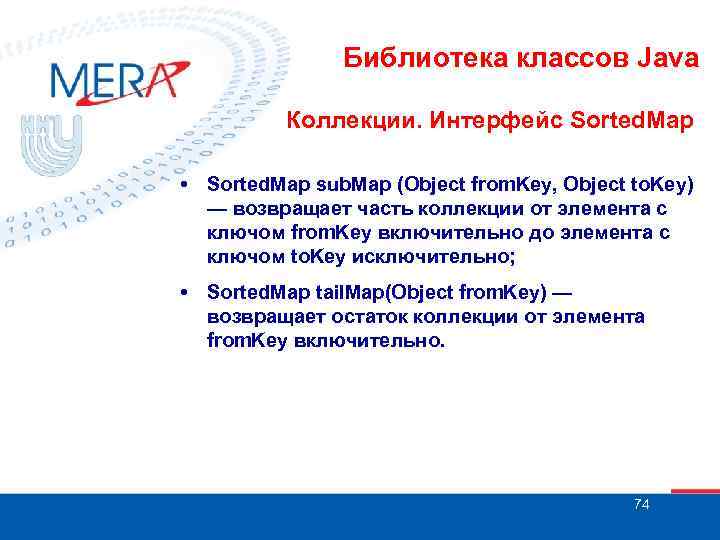 MERA

ННГУ

Библиотека классов Java

Коллекции. Интерфейс SortedMap

• SortedMap subMap (Object fromKey, Object toKey) — возвращает часть коллекции от элемента с ключом fromKey включительно до элемента с ключом toKey исключительно;

• SortedMap tailMap(Object fromKey) — возвращает остаток коллекции от элемента fromKey включительно.

74